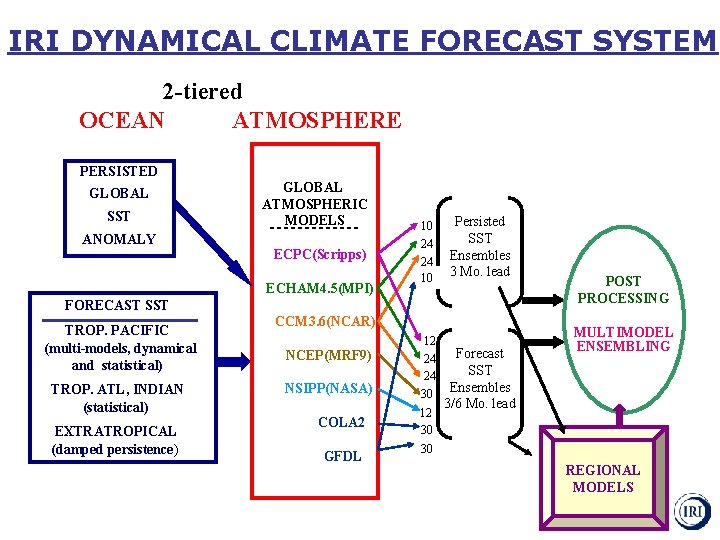 IRI DYNAMICAL CLIMATE FORECAST SYSTEM

2-tiered

OCEAN

ATMOSPHERE

PERSISTED GLOBAL SST ANOMALY

FORECAST SST

TROP. PACIFIC (multi-models, dynamical and statistical)

TROP. ATL, INDIAN (statistical)

EXTRATROPICAL (damped persistence)

GLOBAL ATMOSPHERIC MODELS

ECPC(Scripps)

ECHAM4.5(MPI)

CCM3.6(NCAR)

NCEP(MRF9)

NSIPP(NASA)

COLA2

GFDL

10
24
24
10

Persisted SST Ensembles 3 Mo. lead

12
24
24
30
12
30
30

Forecast SST Ensembles 3/6 Mo. lead

POST PROCESSING

MULTIMODEL ENSEMBLING

REGIONAL MODELS

IRI